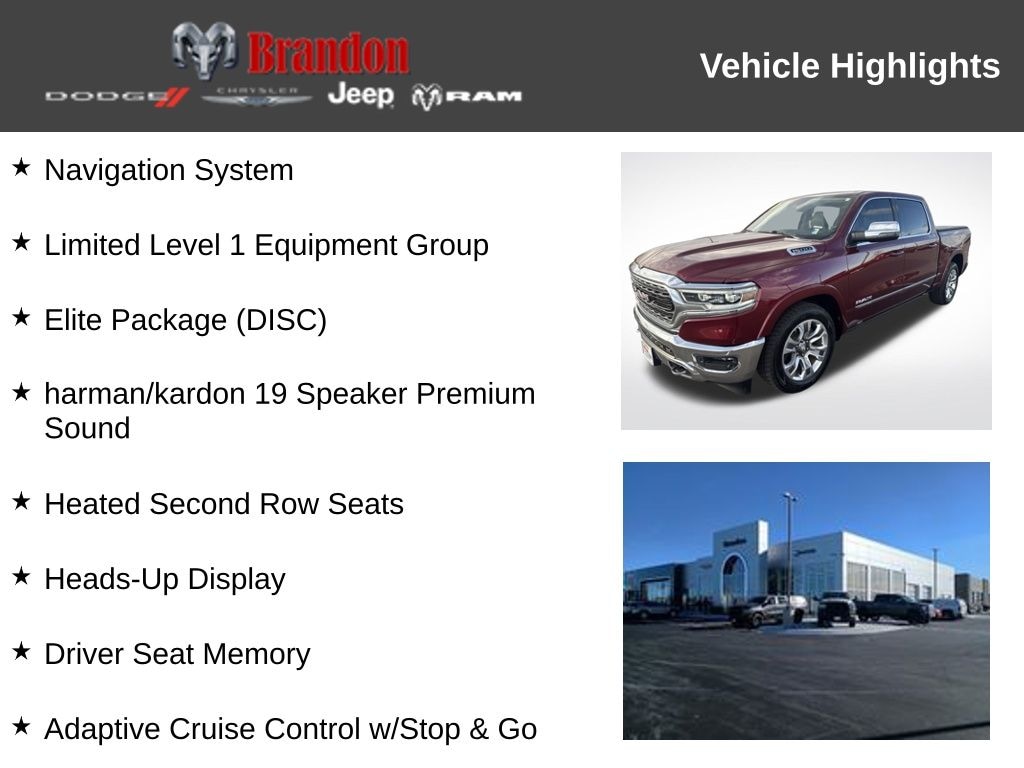 Brandon
DODGE CHRYSLER Jeep RAM

Vehicle Highlights

★ Navigation System

★ Limited Level 1 Equipment Group

★ Elite Package (DISC)

★ harman/kardon 19 Speaker Premium Sound

★ Heated Second Row Seats

★ Heads-Up Display

★ Driver Seat Memory

★ Adaptive Cruise Control w/Stop & Go